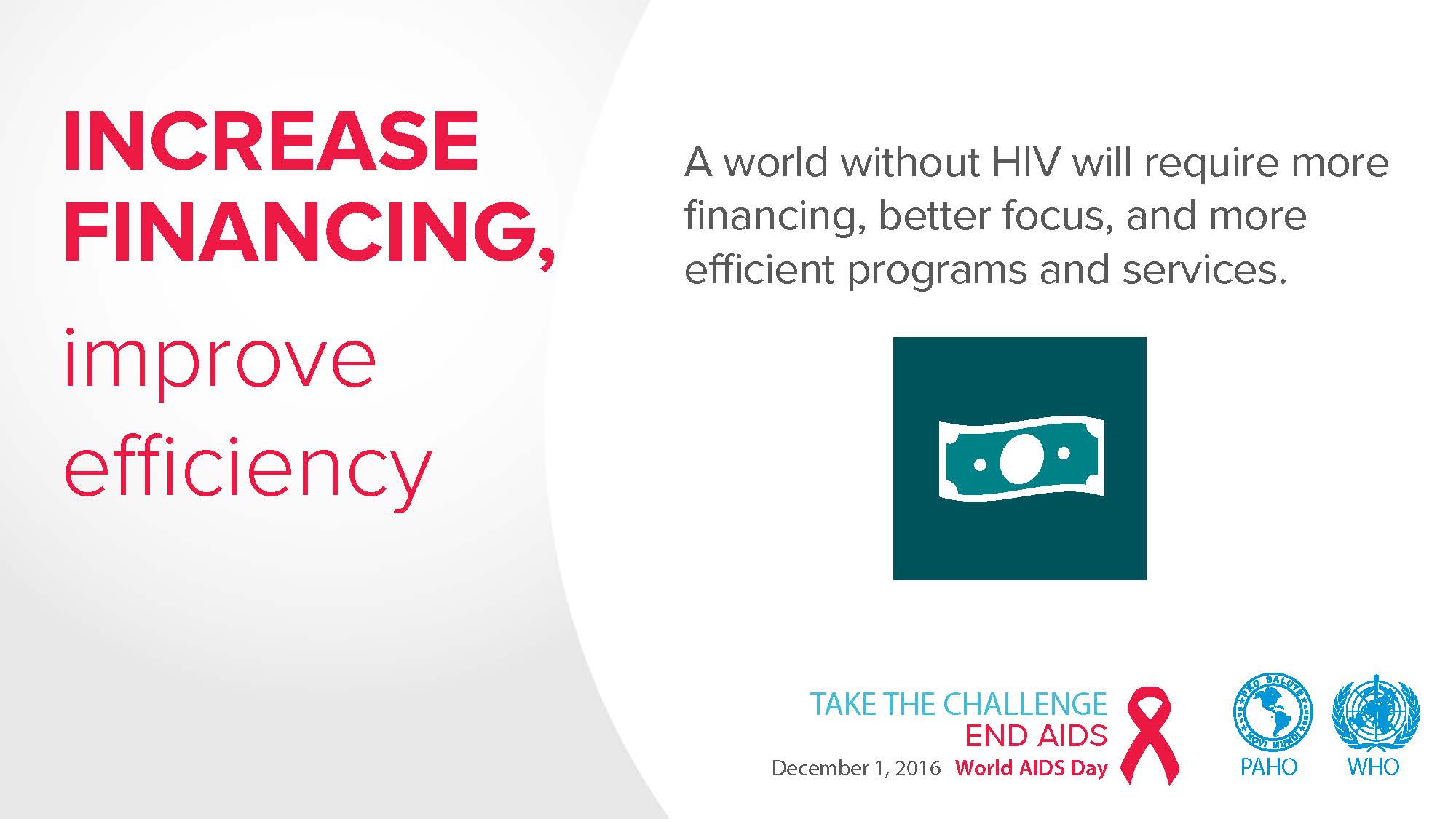 INCREASE FINANCING,

improve efficiency

A world without HIV will require more financing, better focus, and more efficient programs and services.

TAKE THE CHALLENGE
END AIDS
December 1, 2016 World AIDS Day

PRO SALUTE NOVI MUNDI
PAHO

WHO